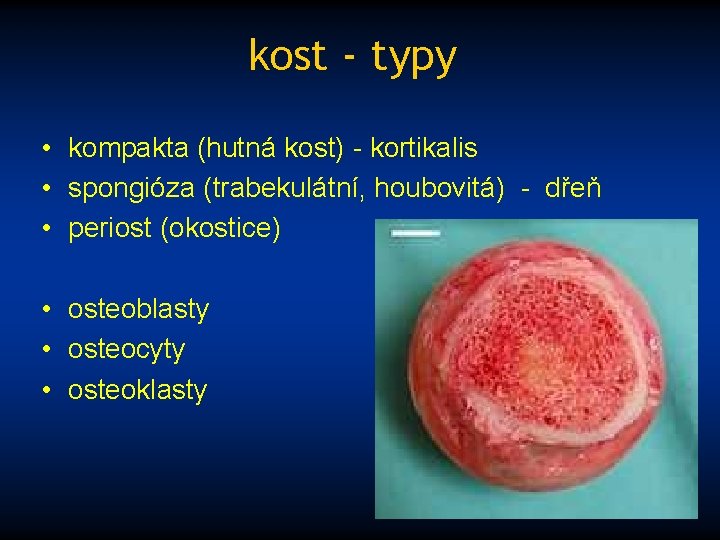 kost - typy

• kompakta (hutná kost) - kortikalis
• spongióza (trabekulátní, houbovitá) - dřeň
• periost (okostice)

• osteoblasty
• osteocyty
• osteoklasty